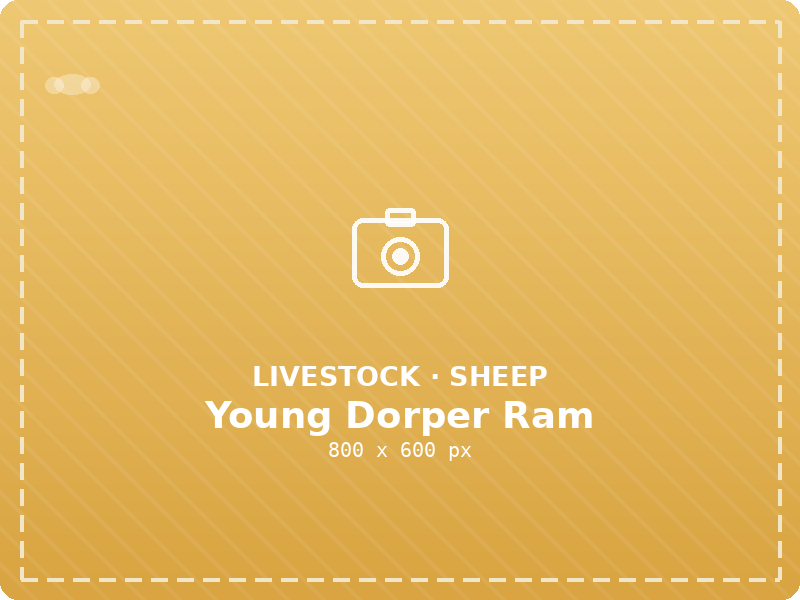 LIVESTOCK · SHEEP

Young Dorper Ram

800 x 600 px